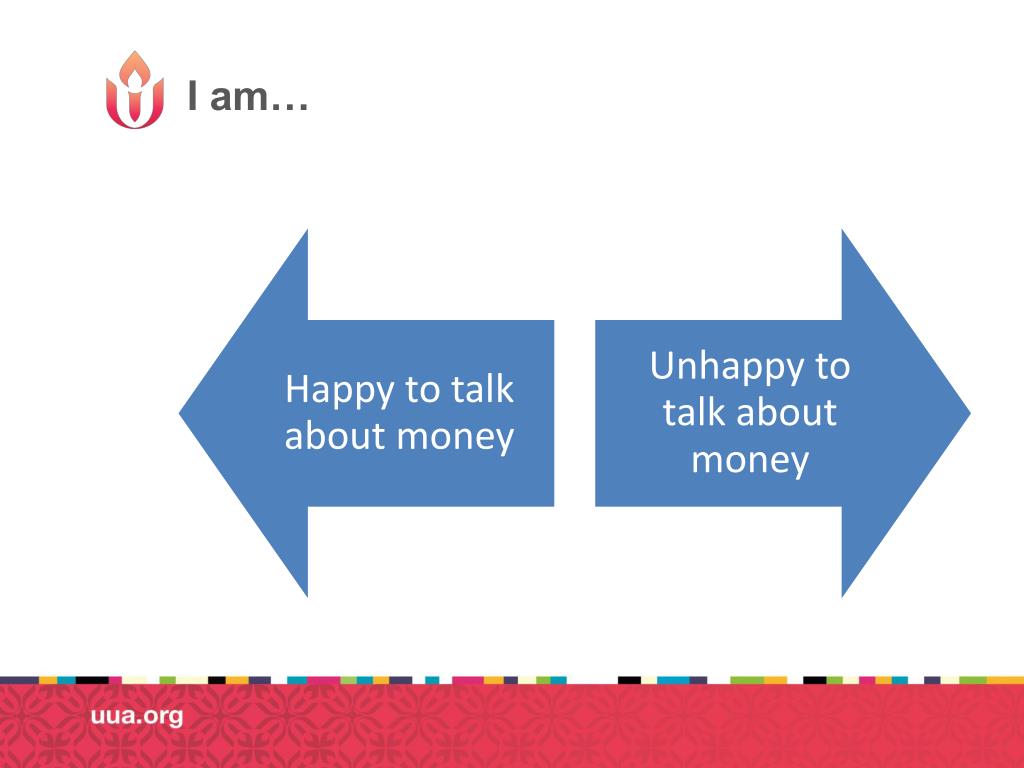 I am…

Happy to talk about money

Unhappy to talk about money

uua.org